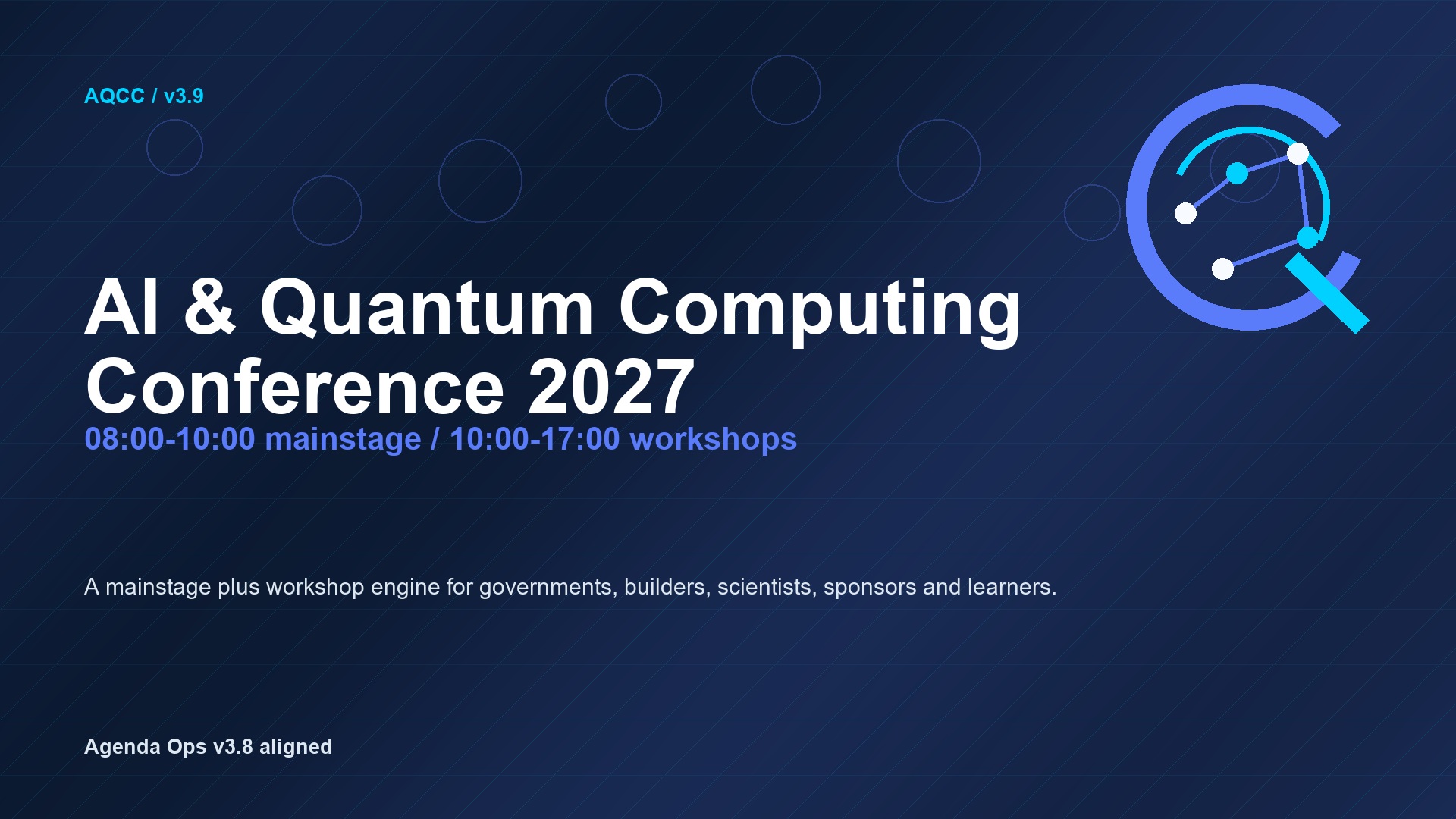 AQCC / v3.9

AI & Quantum Computing Conference 2027

08:00-10:00 mainstage / 10:00-17:00 workshops

A mainstage plus workshop engine for governments, builders, scientists, sponsors and learners.

Agenda Ops v3.8 aligned